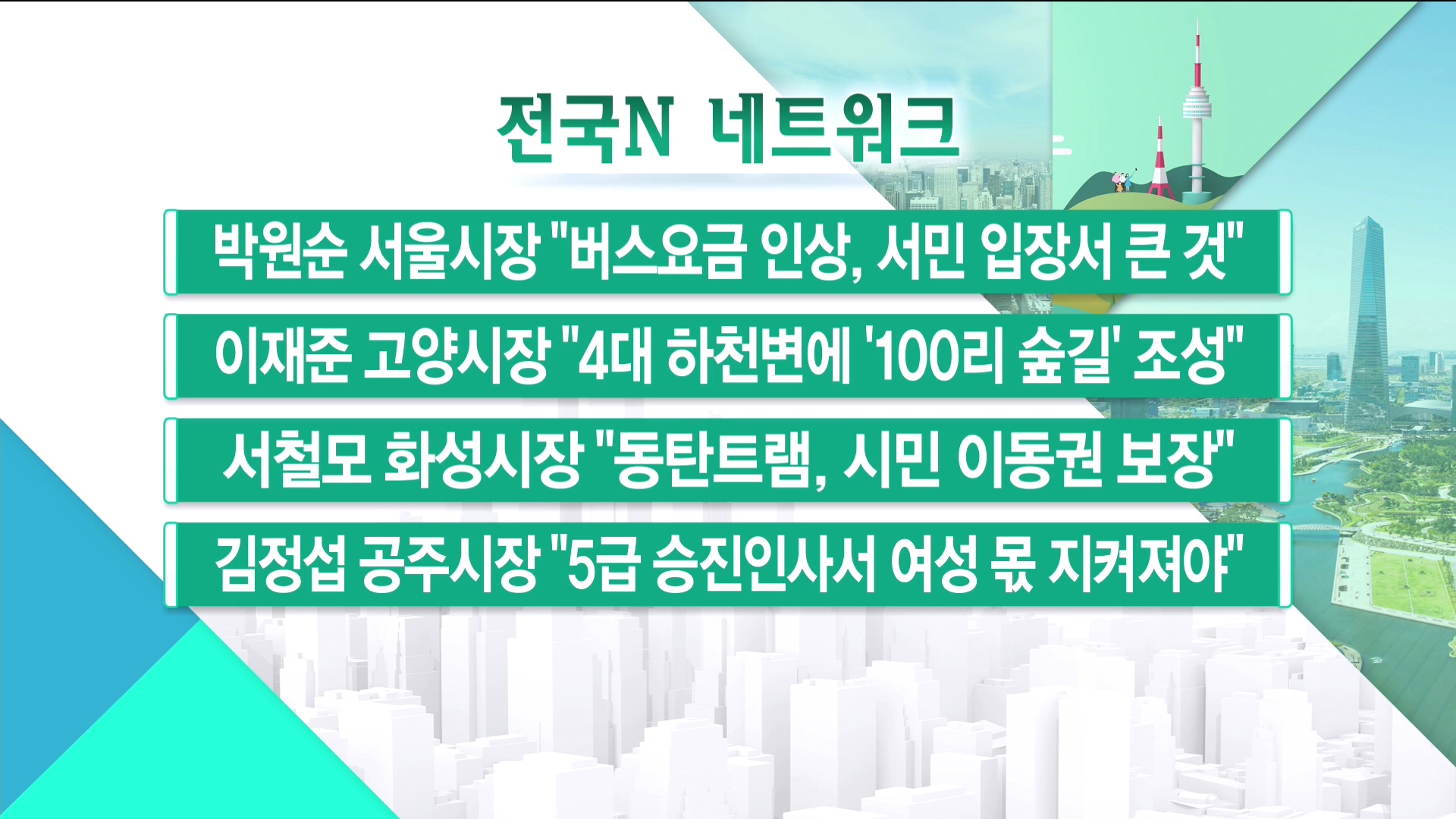 전국N 네트워크

박원순 서울시장 "버스요금 인상, 서민 입장서 큰 것"

이재준 고양시장 "4대 하천변에 '100리 숲길' 조성"

서철모 화성시장 "동탄트램, 시민 이동권 보장"

김정섭 공주시장 "5급 승진인사서 여성 몫 지켜져야"